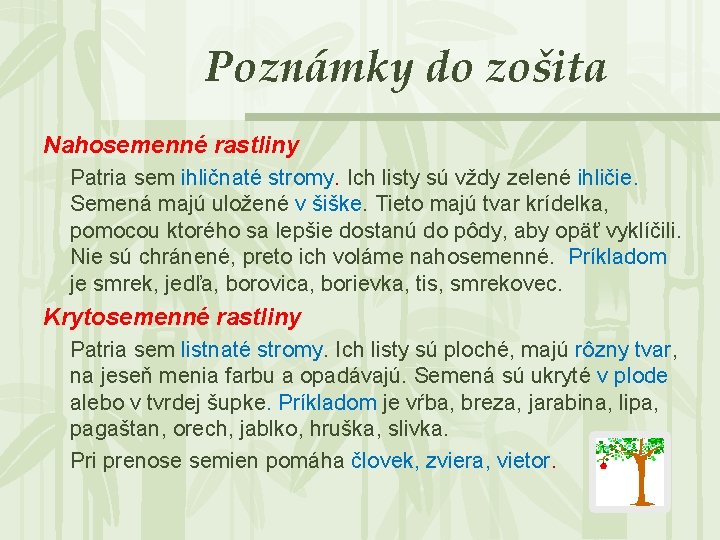 Poznámky do zošita

Nahosemenné rastliny

Patria sem ihličnaté stromy. Ich listy sú vždy zelené ihličie. Semená majú uložené v šiške. Tieto majú tvar krídelka, pomocou ktorého sa lepšie dostanú do pôdy, aby opäť vyklíčili. Nie sú chránené, preto ich voláme nahosemenné. Príkladom je smrek, jedľa, borovica, borievka, tis, smrekovec.

Krytosemenné rastliny

Patria sem listnaté stromy. Ich listy sú ploché, majú rôzny tvar, na jeseň menia farbu a opadávajú. Semená sú ukryté v plode alebo v tvrdej šupke. Príkladom je vŕba, breza, jarabina, lipa, pagaštan, orech, jablko, hruška, slivka.

Pri prenose semien pomáha človek, zviera, vietor.